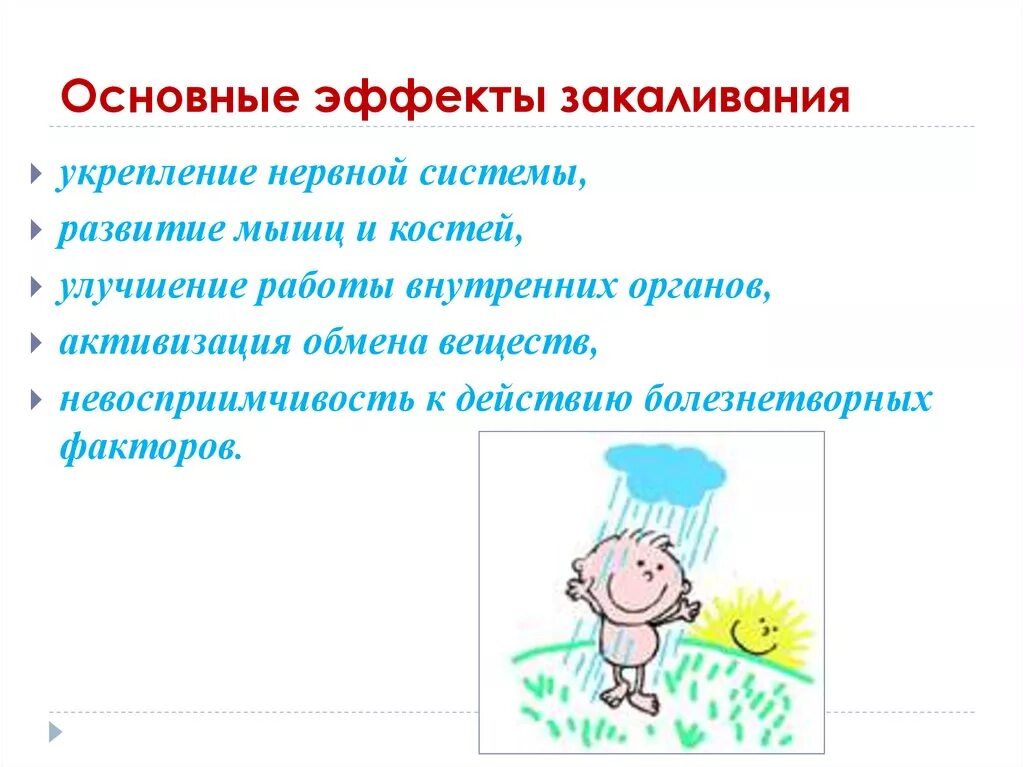 Основные эффекты закаливания

укрепление нервной системы,

развитие мышц и костей,

улучшение работы внутренних органов,

активизация обмена веществ,

невосприимчивость к действию болезнетворных факторов.